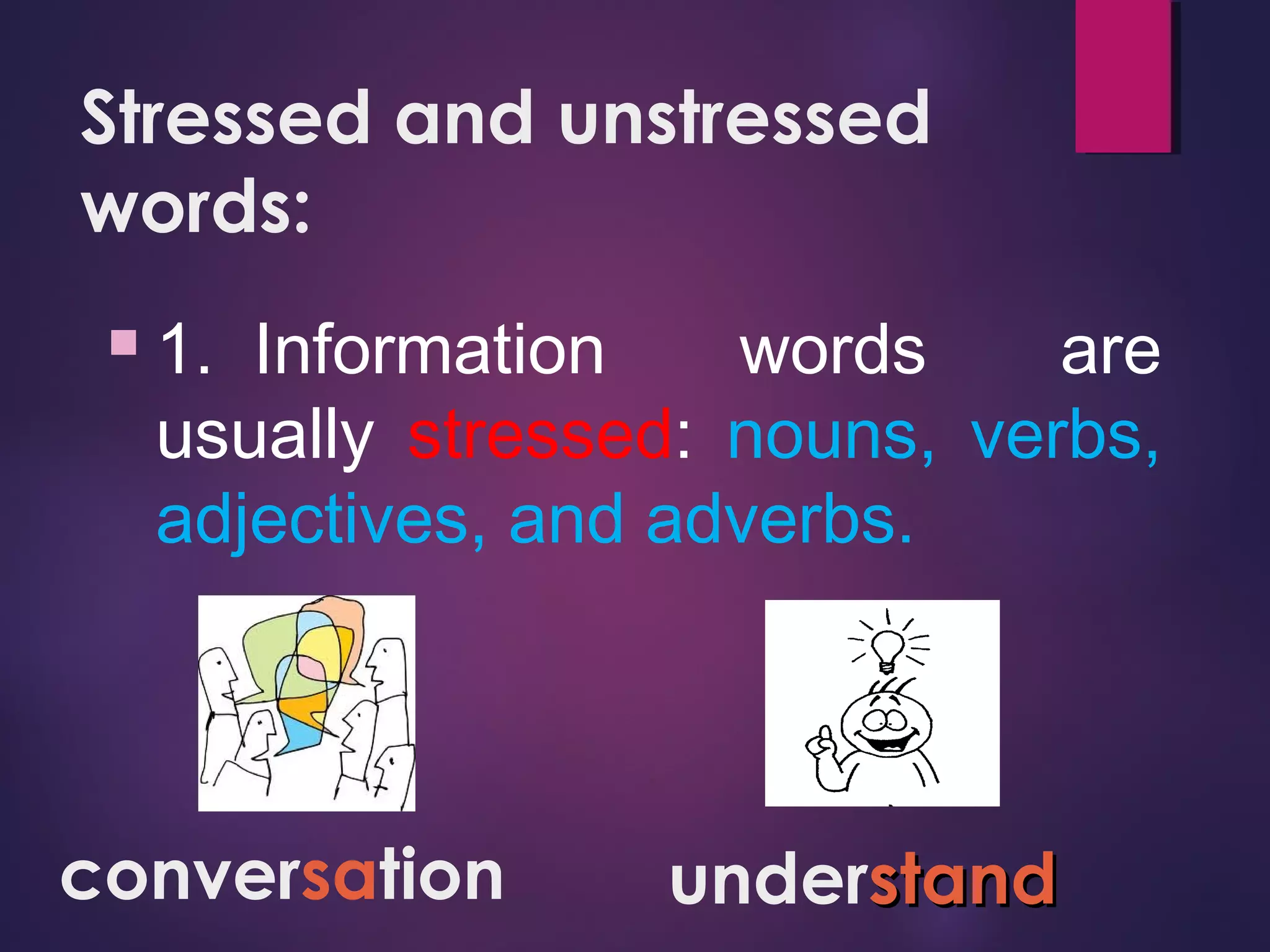 Stressed and unstressed words:

1. Information words are usually stressed: nouns, verbs, adjectives, and adverbs.

conversation

understand